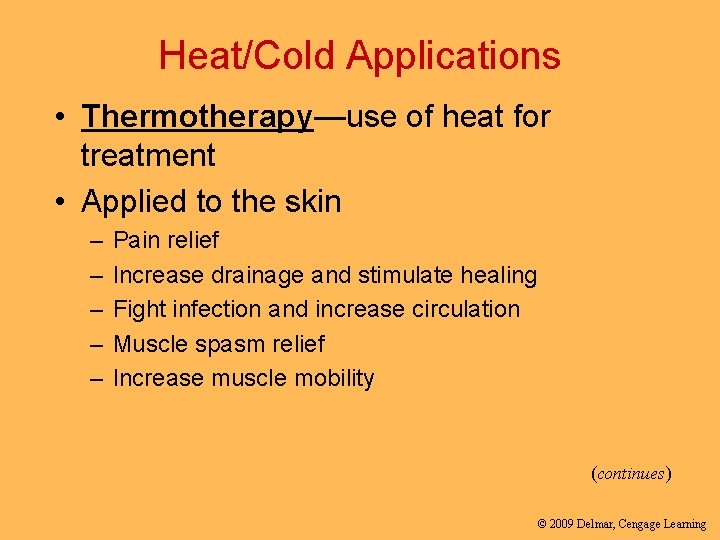 Heat/Cold Applications

• Thermotherapy—use of heat for treatment

• Applied to the skin
  – Pain relief
  – Increase drainage and stimulate healing
  – Fight infection and increase circulation
  – Muscle spasm relief
  – Increase muscle mobility

(continues)

© 2009 Delmar, Cengage Learning